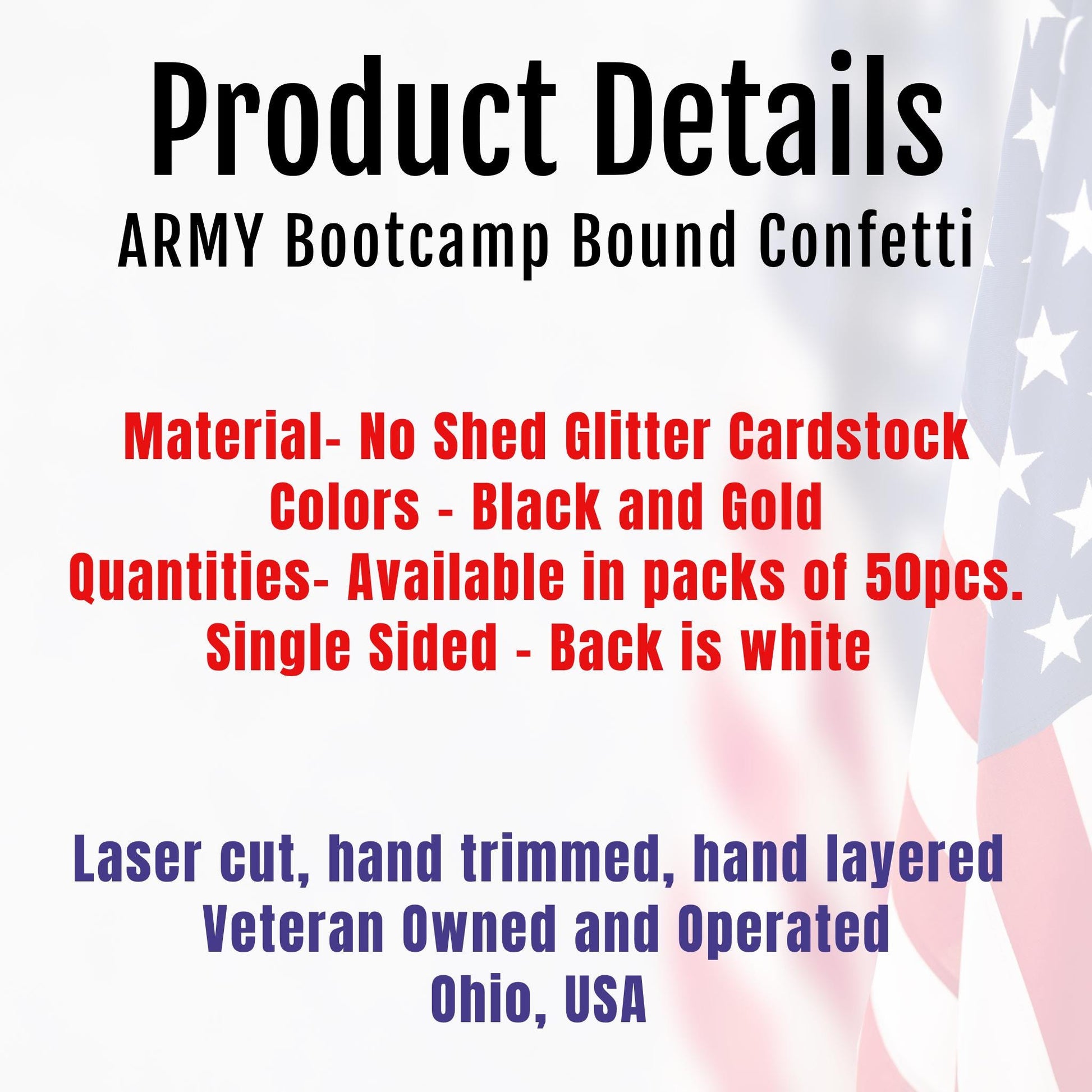 Product Details
ARMY Bootcamp Bound Confetti

Material- No Shed Glitter Cardstock
Colors - Black and Gold
Quantities- Available in packs of 50pcs.
Single Sided - Back is white

Laser cut, hand trimmed, hand layered
Veteran Owned and Operated
Ohio, USA